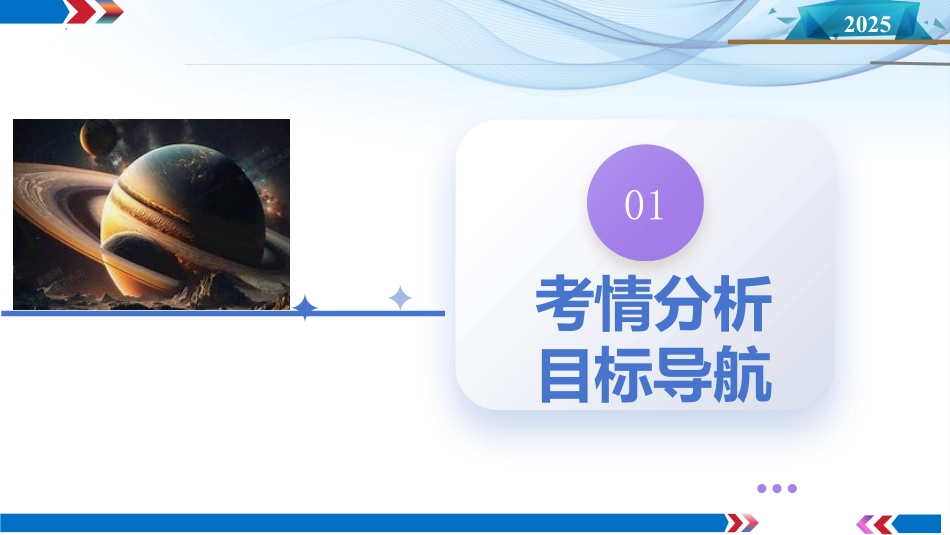 2025

01

考情分析
目标导航